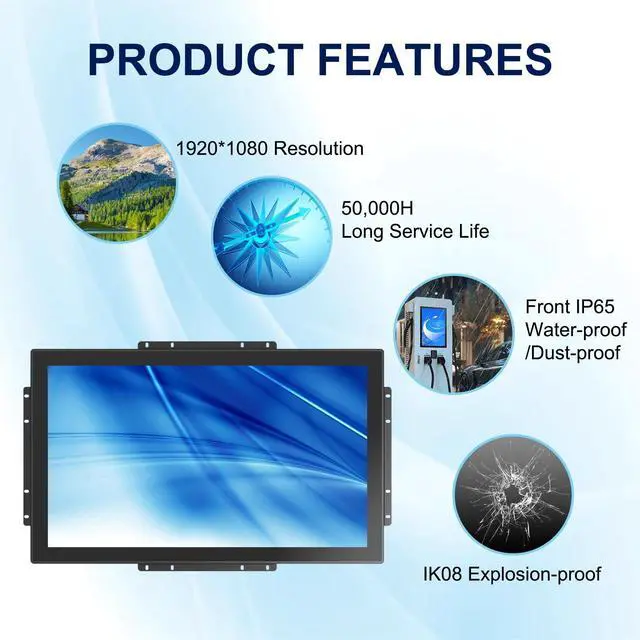 PRODUCT FEATURES

1920*1080 Resolution

50,000H
Long Service Life

Front IP65
Water-proof
/Dust-proof

IK08 Explosion-proof